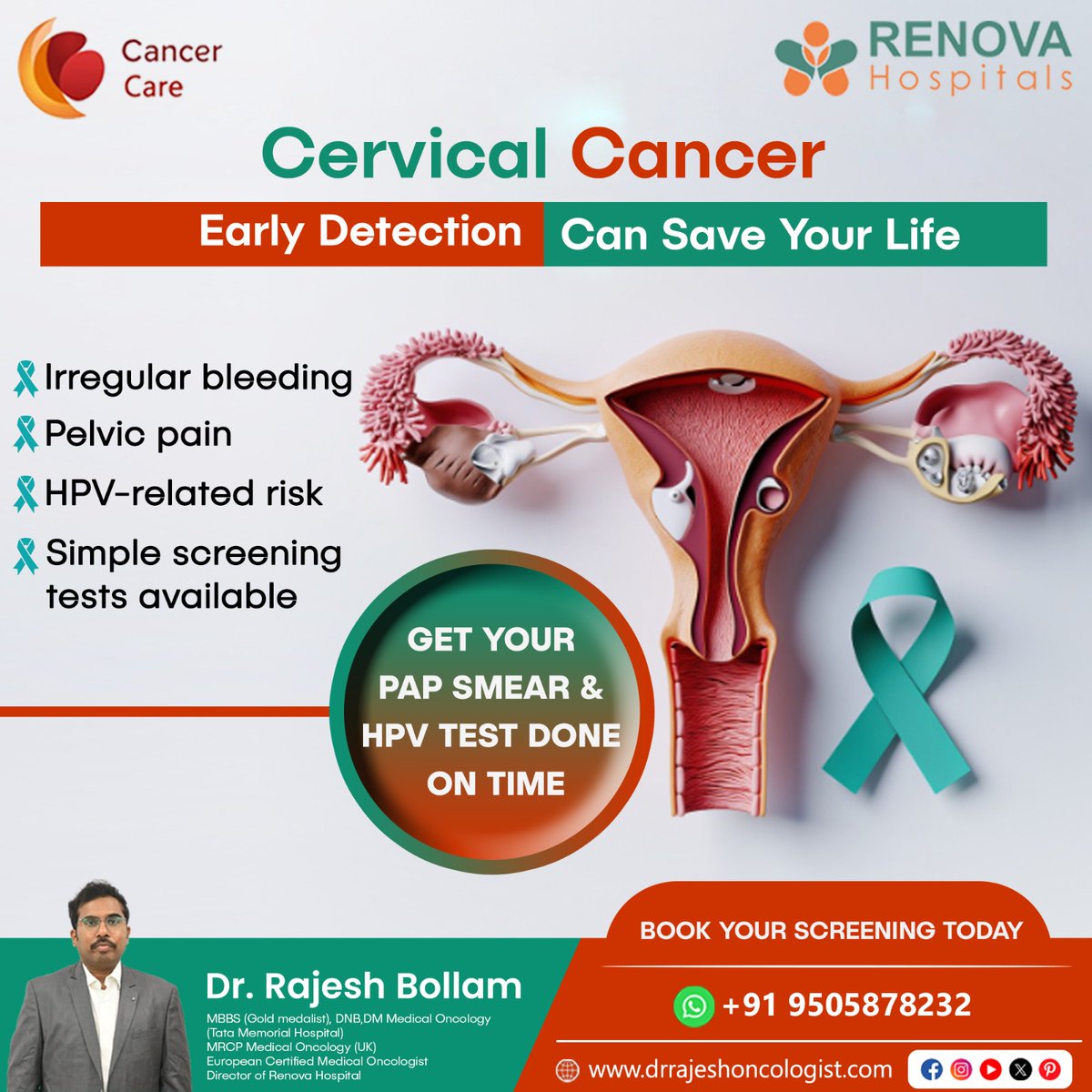 Cancer Care

RENOVA Hospitals

Cervical Cancer

Early Detection Can Save Your Life

Irregular bleeding

Pelvic pain

HPV-related risk

Simple screening tests available

GET YOUR PAP SMEAR & HPV TEST DONE ON TIME

Dr. Rajesh Bollam

MBBS (Gold medalist), DNB,DM Medical Oncology (Tata Memorial Hospital)
MRCP Medical Oncology (UK)
European Certified Medical Oncologist
Director of Renova Hospital

BOOK YOUR SCREENING TODAY

+91 9505878232

www.drrajeshoncologist.com